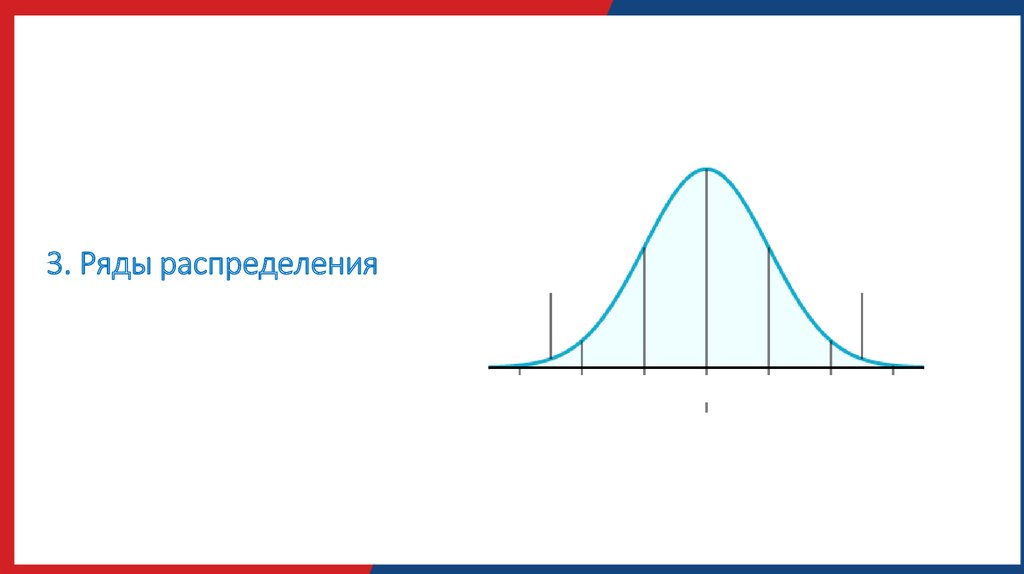 3. Ряды распределения